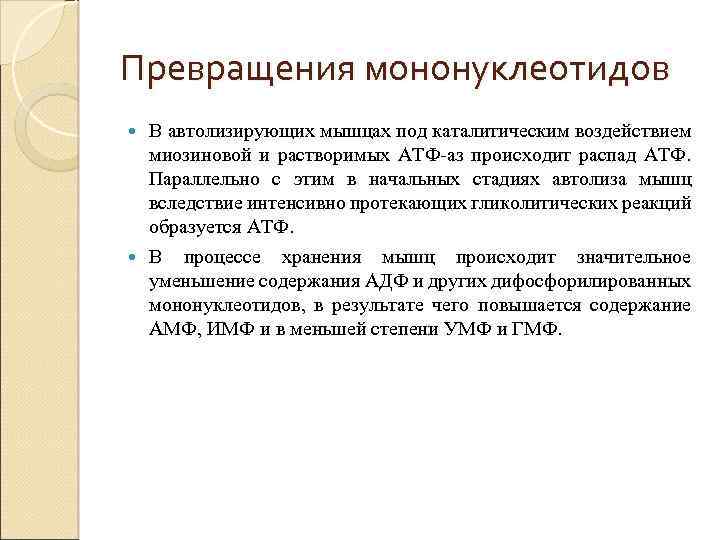 Превращения мононуклеотидов

В автолизирующих мышцах под каталитическим воздействием миозиновой и растворимых АТФ-аз происходит распад АТФ. Параллельно с этим в начальных стадиях автолиза мышц вследствие интенсивно протекающих гликолитических реакций образуется АТФ.

В процессе хранения мышц происходит значительное уменьшение содержания АДФ и других дифосфорилированных мононуклеотидов, в результате чего повышается содержание АМФ, ИМФ и в меньшей степени УМФ и ГМФ.